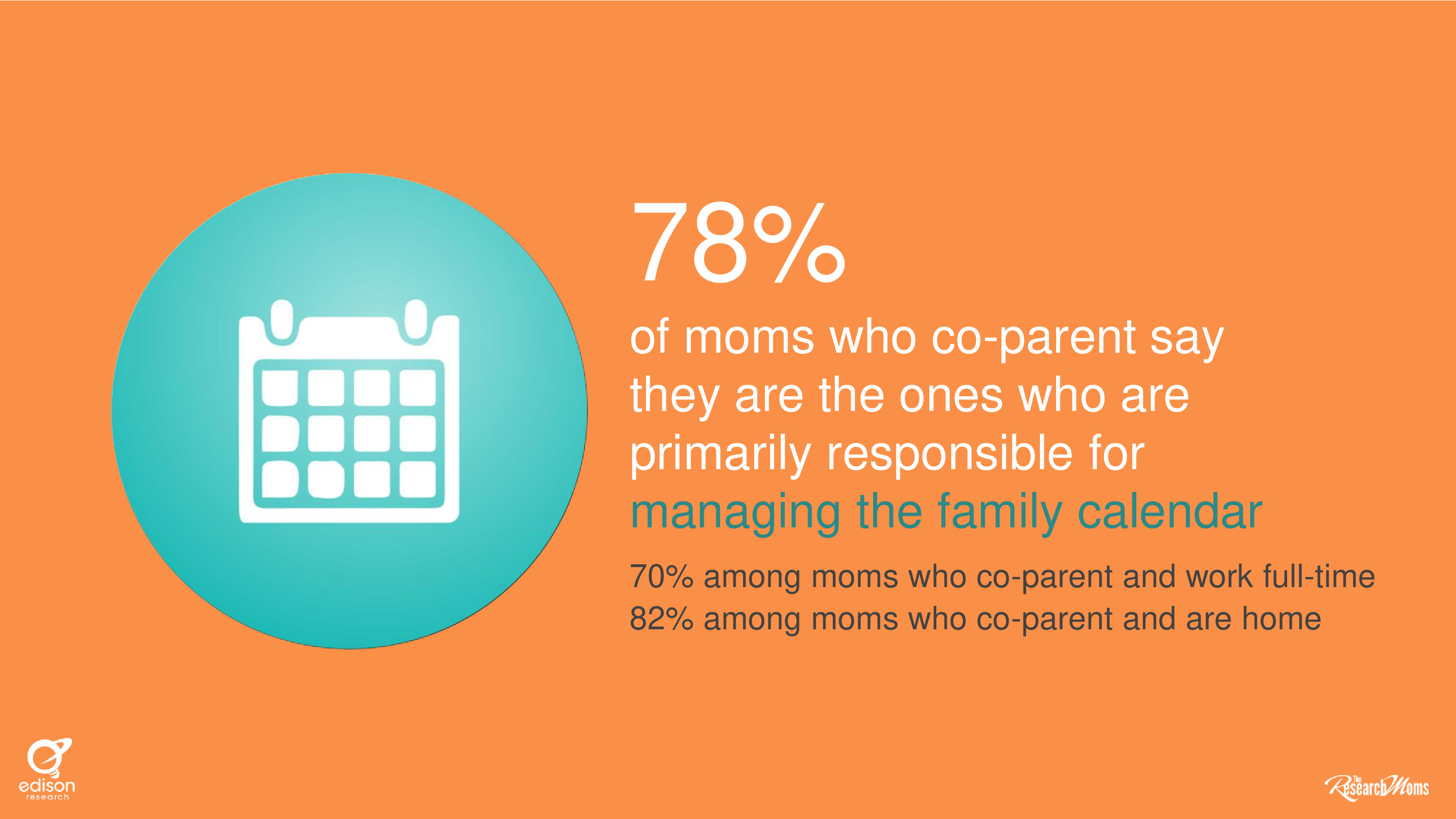 78%

of moms who co-parent say they are the ones who are primarily responsible for managing the family calendar

70% among moms who co-parent and work full-time
82% among moms who co-parent and are home

edison research

The Research Moms